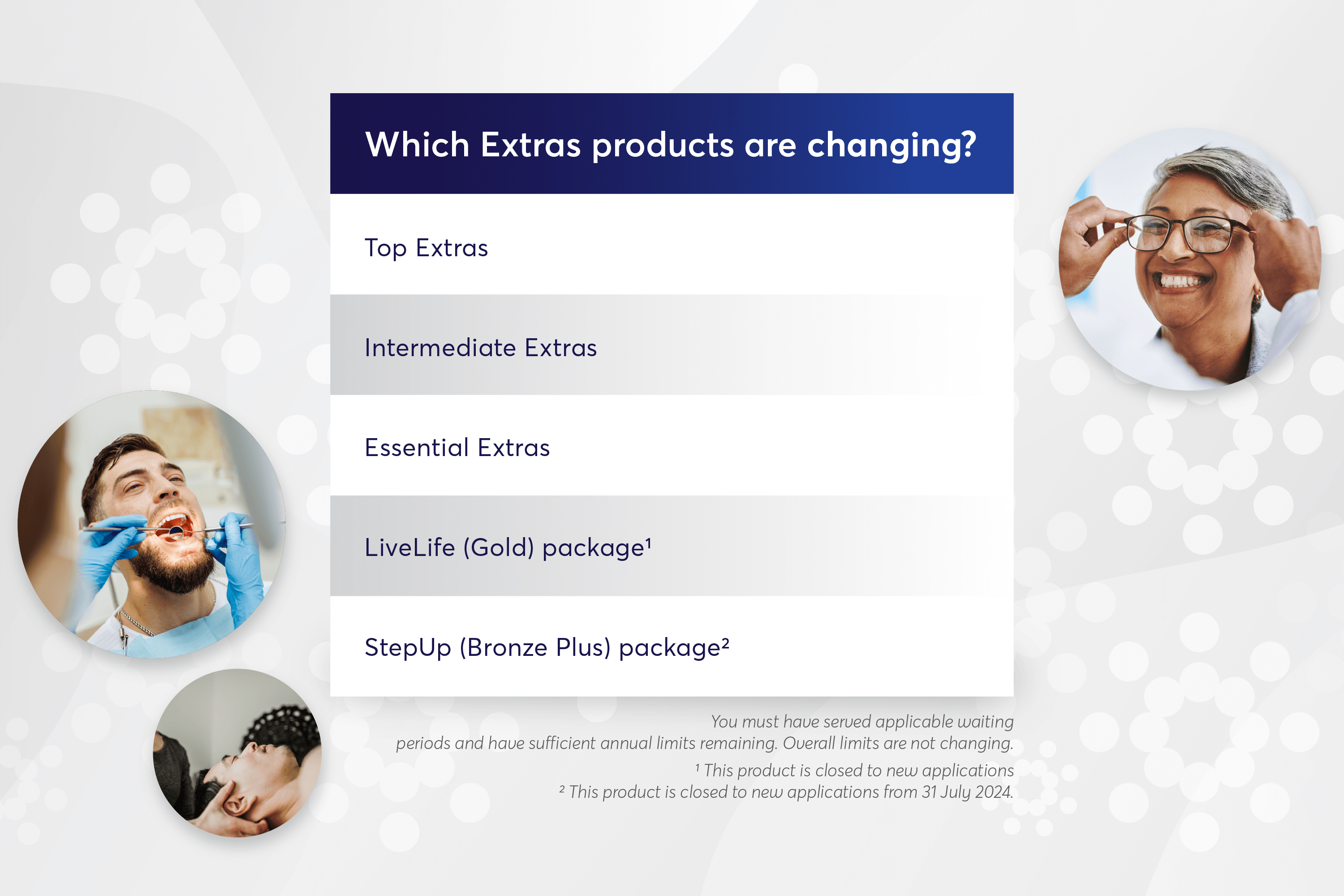 Which Extras products are changing?

Top Extras

Intermediate Extras

Essential Extras

LiveLife (Gold) package¹

StepUp (Bronze Plus) package²

You must have served applicable waiting periods and have sufficient annual limits remaining. Overall limits are not changing.

¹ This product is closed to new applications
² This product is closed to new applications from 31 July 2024.